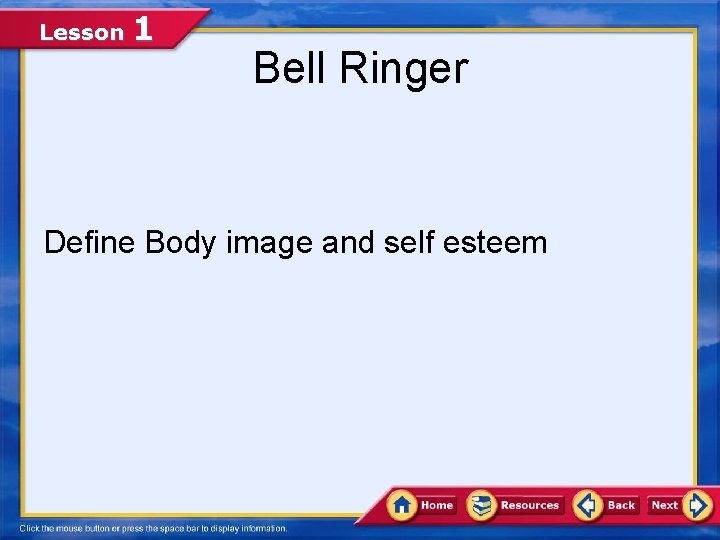 Lesson 1

Bell Ringer

Define Body image and self esteem

Home Resources Back Next

Click the mouse button or press the space bar to display information.